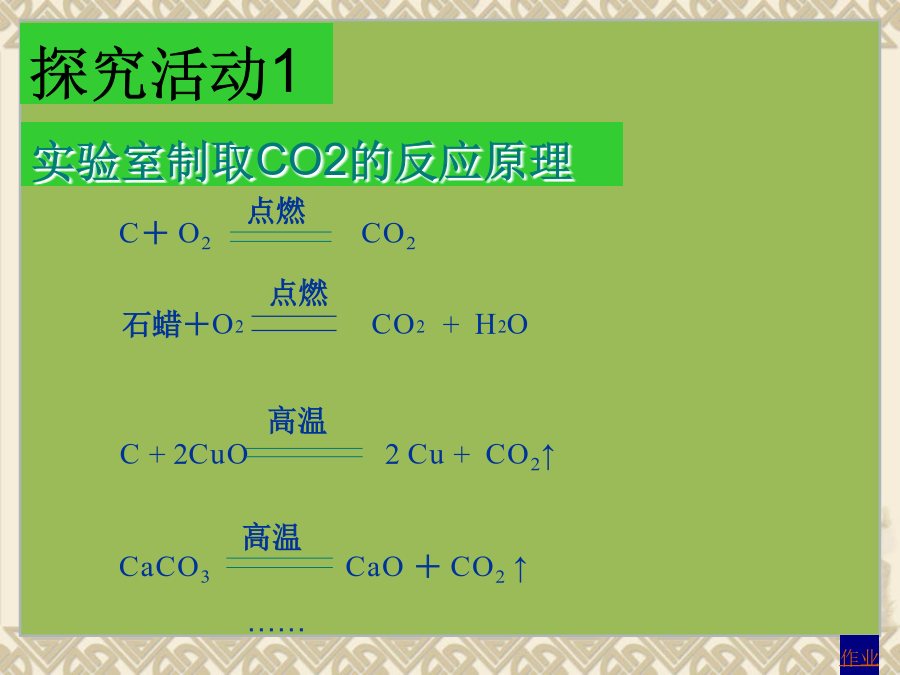 探究活动1

实验室制取CO2的反应原理

$C + O_2 \xlongequal{点燃} CO_2$

$石蜡 + O_2 \xlongequal{点燃} CO_2 + H_2O$

$C + 2CuO \xlongequal{高温} 2Cu + CO_2\uparrow$

$CaCO_3 \xlongequal{高温} CaO + CO_2\uparrow$

……

作业